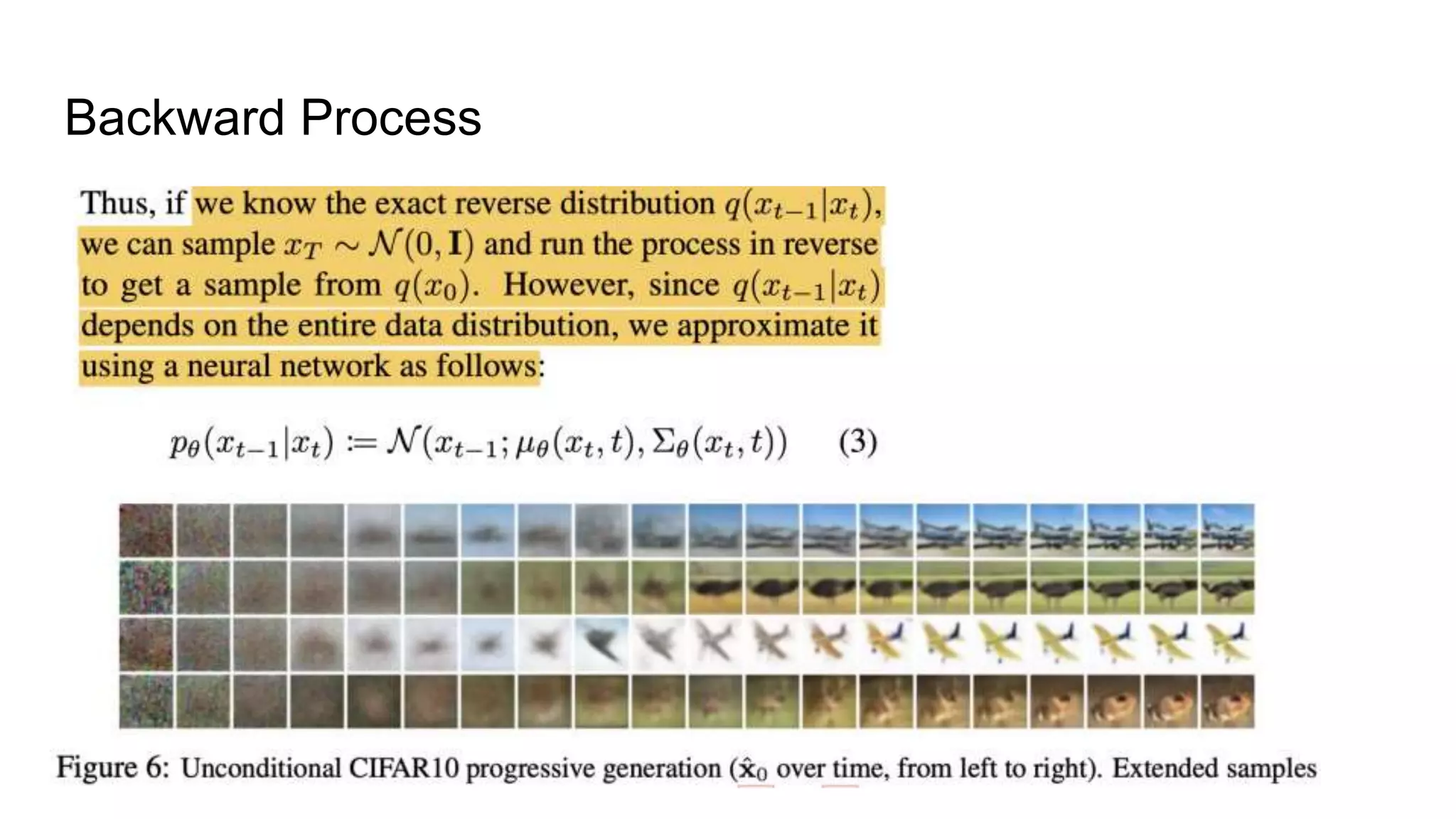 Backward Process

Thus, if we know the exact reverse distribution $q(x_{t-1}|x_t)$, we can sample $x_T \sim \mathcal{N}(0, \mathbf{I})$ and run the process in reverse to get a sample from $q(x_0)$. However, since $q(x_{t-1}|x_t)$ depends on the entire data distribution, we approximate it using a neural network as follows:

$p_\theta(x_{t-1}|x_t) := \mathcal{N}(x_{t-1}; \mu_\theta(x_t, t), \Sigma_\theta(x_t, t))$ (3)

Figure 6: Unconditional CIFAR10 progressive generation ($\hat{\mathbf{x}}_0$ over time, from left to right). Extended samples